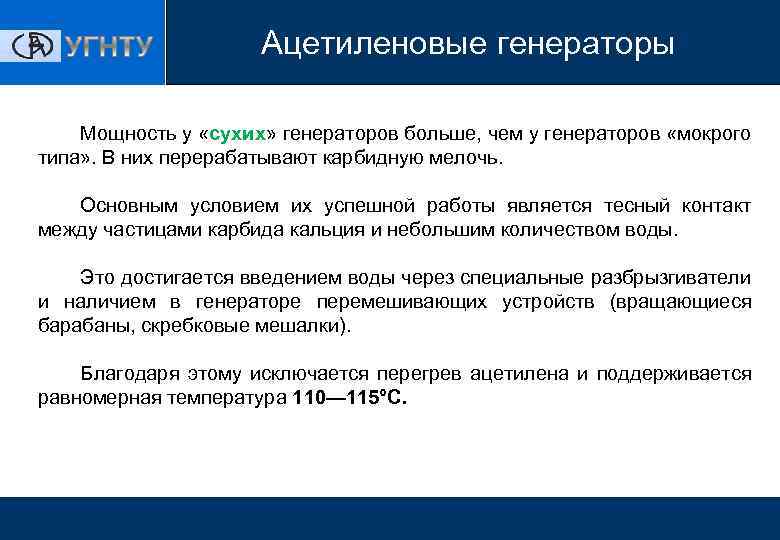 УГНТУ

Ацетиленовые генераторы

Мощность у «сухих» генераторов больше, чем у генераторов «мокрого типа». В них перерабатывают карбидную мелочь.

Основным условием их успешной работы является тесный контакт между частицами карбида кальция и небольшим количеством воды.

Это достигается введением воды через специальные разбрызгиватели и наличием в генераторе перемешивающих устройств (вращающиеся барабаны, скребковые мешалки).

Благодаря этому исключается перегрев ацетилена и поддерживается равномерная температура 110—115°С.